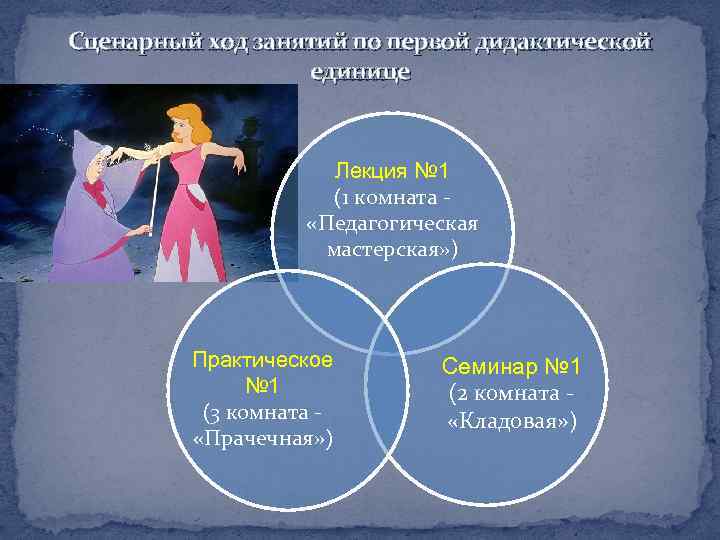 Сценарный ход занятий по первой дидактической единице

Лекция №1
(1 комната - «Педагогическая мастерская»)

Практическое №1
(3 комната - «Прачечная»)

Семинар №1
(2 комната - «Кладовая»)